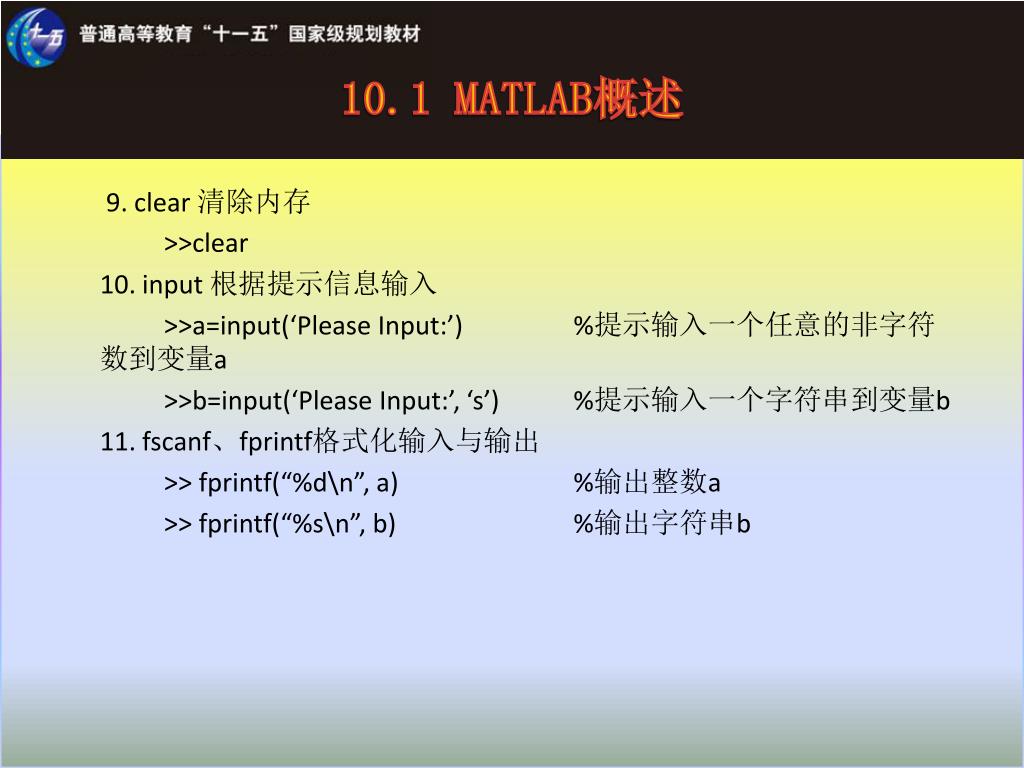 十一五

普通高等教育“十一五”国家级规划教材

10.1 MATLAB概述

9. clear 清除内存

>>clear

10. input 根据提示信息输入

>>a=input(‘Please Input:’) %提示输入一个任意的非字符数到变量a

>>b=input(‘Please Input:’, ‘s’) %提示输入一个字符串到变量b

11. fscanf、fprintf格式化输入与输出

>> fprintf(“%d\n”, a) %输出整数a

>> fprintf(“%s\n”, b) %输出字符串b